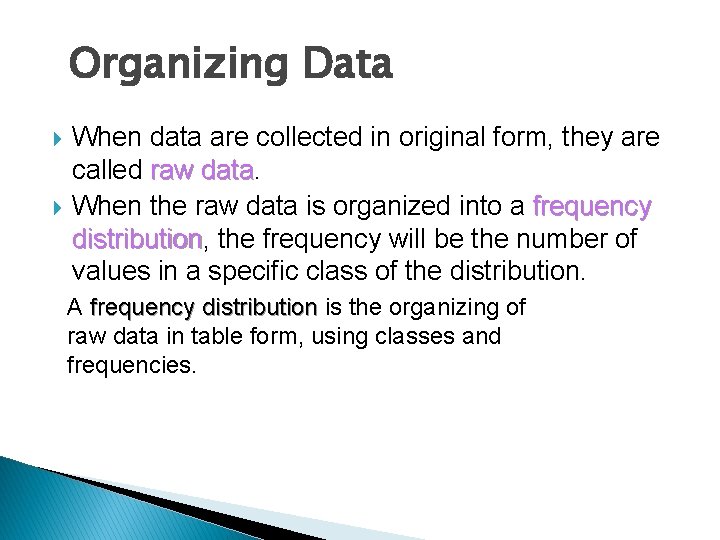 Organizing Data

When data are collected in original form, they are called raw data.

When the raw data is organized into a frequency distribution, the frequency will be the number of values in a specific class of the distribution.

A frequency distribution is the organizing of raw data in table form, using classes and frequencies.